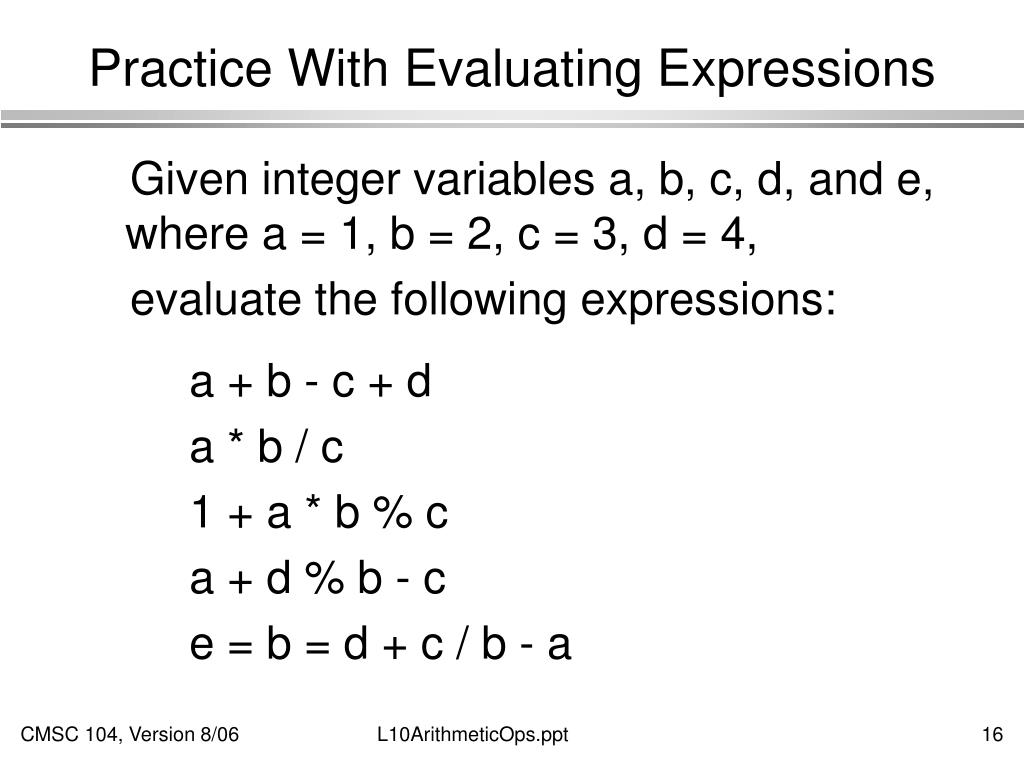 Practice With Evaluating Expressions

Given integer variables a, b, c, d, and e, where a = 1, b = 2, c = 3, d = 4,

evaluate the following expressions:

a + b - c + d

a * b / c

1 + a * b % c

a + d % b - c

e = b = d + c / b - a

CMSC 104, Version 8/06

L10ArithmeticOps.ppt

16